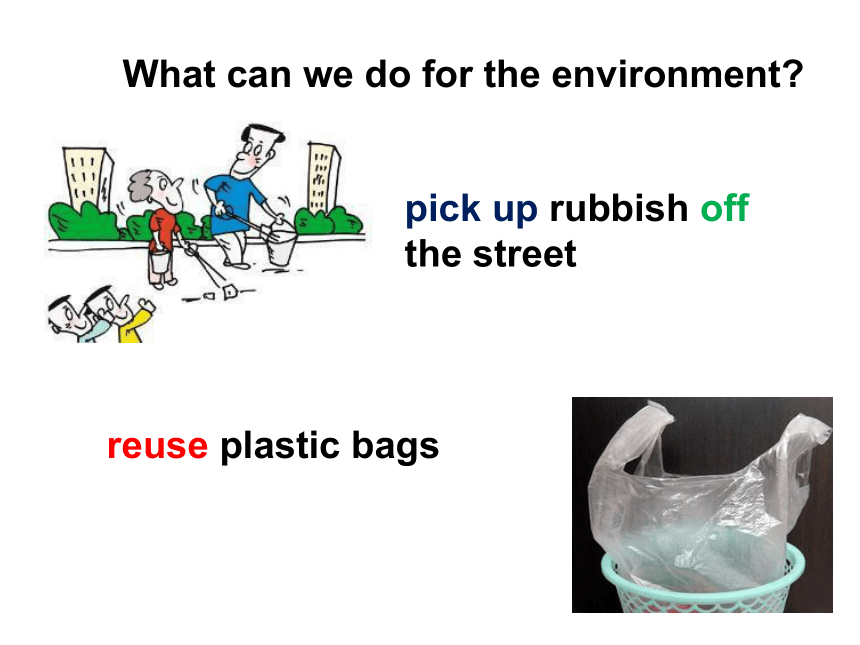 What can we do for the environment?

pick up rubbish off the street

reuse plastic bags